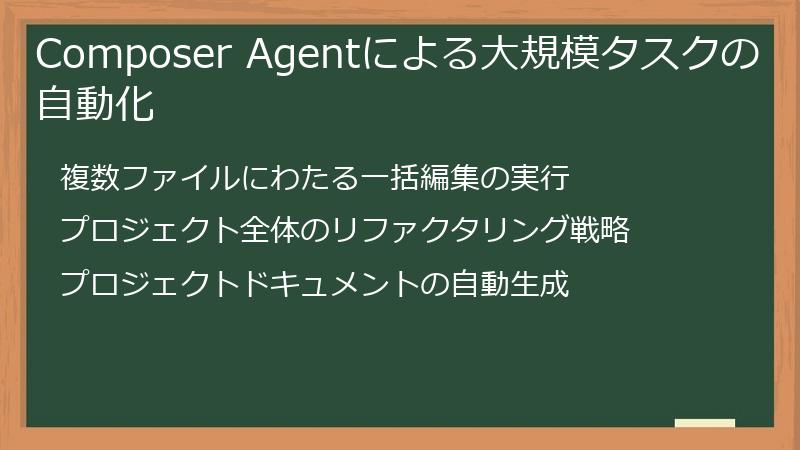 Composer Agentによる大規模タスクの自動化

複数ファイルにわたる一括編集の実行

プロジェクト全体のリファクタリング戦略

プロジェクトドキュメントの自動生成